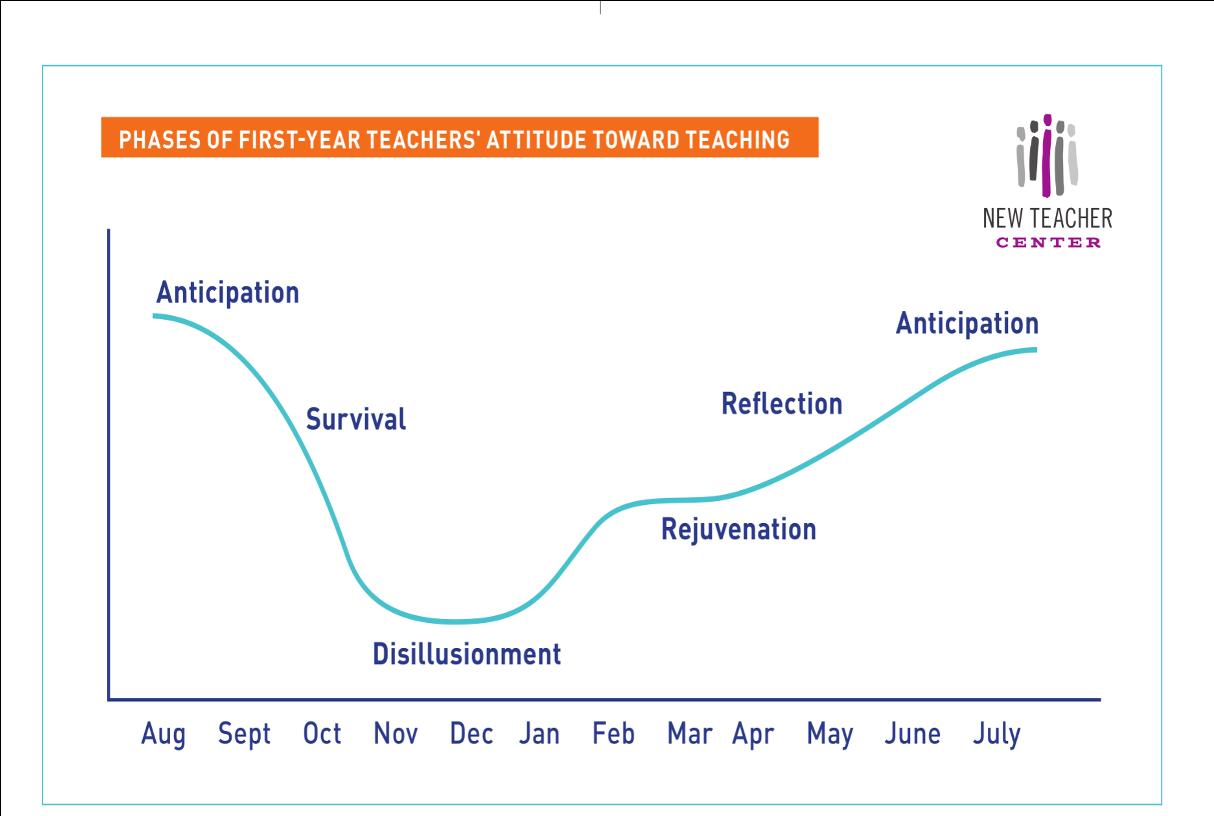 PHASES OF FIRST-YEAR TEACHERS' ATTITUDE TOWARD TEACHING

NEW TEACHER
CENTER

Anticipation

Survival

Disillusionment

Rejuvenation

Reflection

Anticipation

Aug Sept Oct Nov Dec Jan Feb Mar Apr May June July